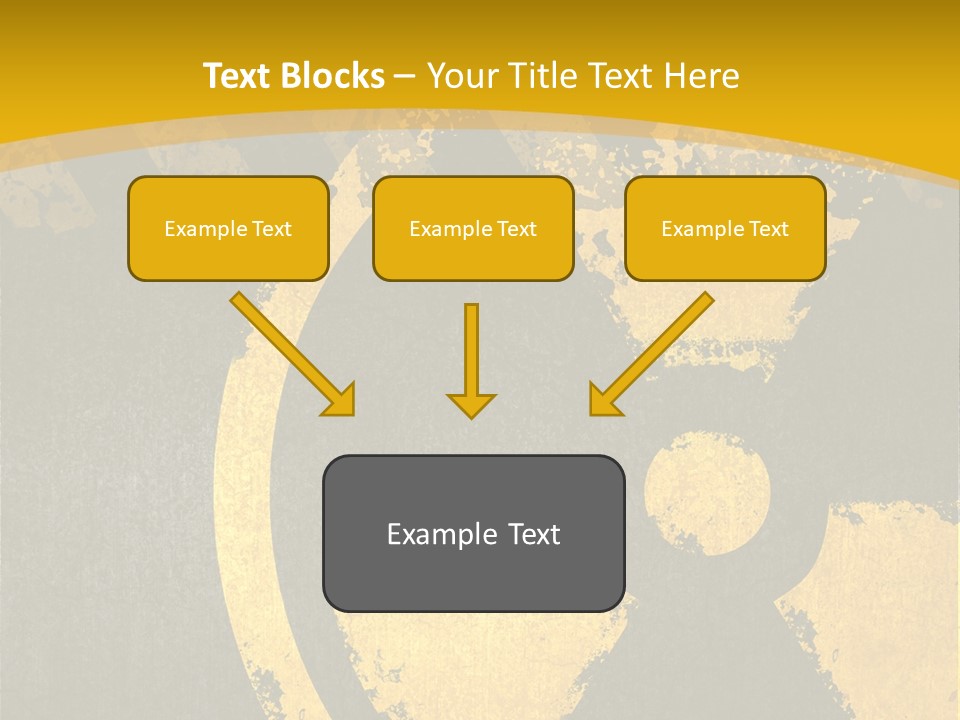 Text Blocks – Your Title Text Here

Example Text

Example Text

Example Text

Example Text